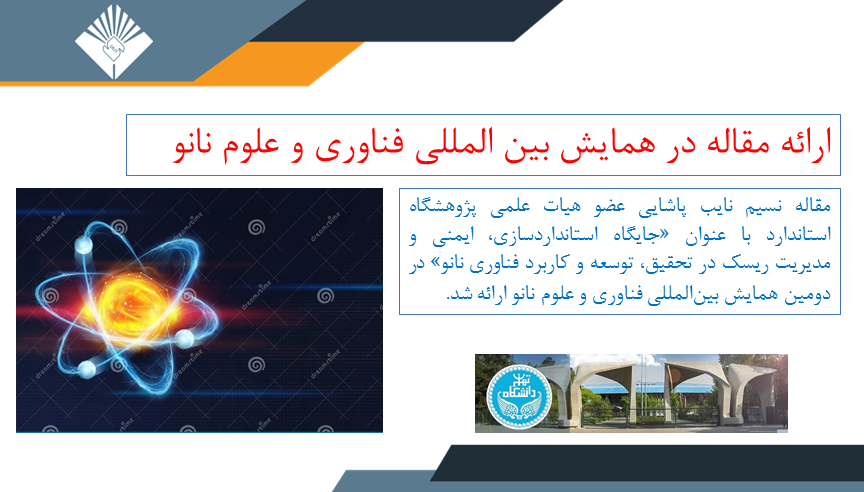 ارائه مقاله در همایش بین المللی فناوری و علوم نانو

مقاله نسیم نایب پاشایی عضو هیات علمی پژوهشگاه استاندارد با عنوان «جایگاه استانداردسازی، ایمنی و مدیریت ریسک در تحقیق، توسعه و کاربرد فناوری نانو» در دومین همایش بین‌المللی فناوری و علوم نانو ارائه شد.

dreamstime

دانشگاه تهران